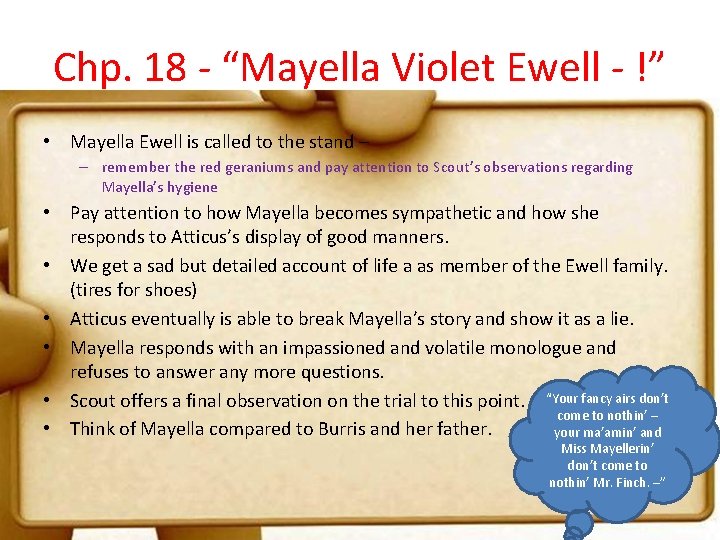 Chp. 18 - "Mayella Violet Ewell - !"

• Mayella Ewell is called to the stand –
- remember the red geraniums and pay attention to Scout's observations regarding Mayella's hygiene
• Pay attention to how Mayella becomes sympathetic and how she responds to Atticus's display of good manners.
• We get a sad but detailed account of life a as member of the Ewell family. (tires for shoes)
• Atticus eventually is able to break Mayella's story and show it as a lie.
• Mayella responds with an impassioned and volatile monologue and refuses to answer any more questions.
• Scout offers a final observation on the trial to this point.
• Think of Mayella compared to Burris and her father.

"Your fancy airs don't come to nothin' – your ma'amin' and Miss Mayellerin' don't come to nothin' Mr. Finch. –"